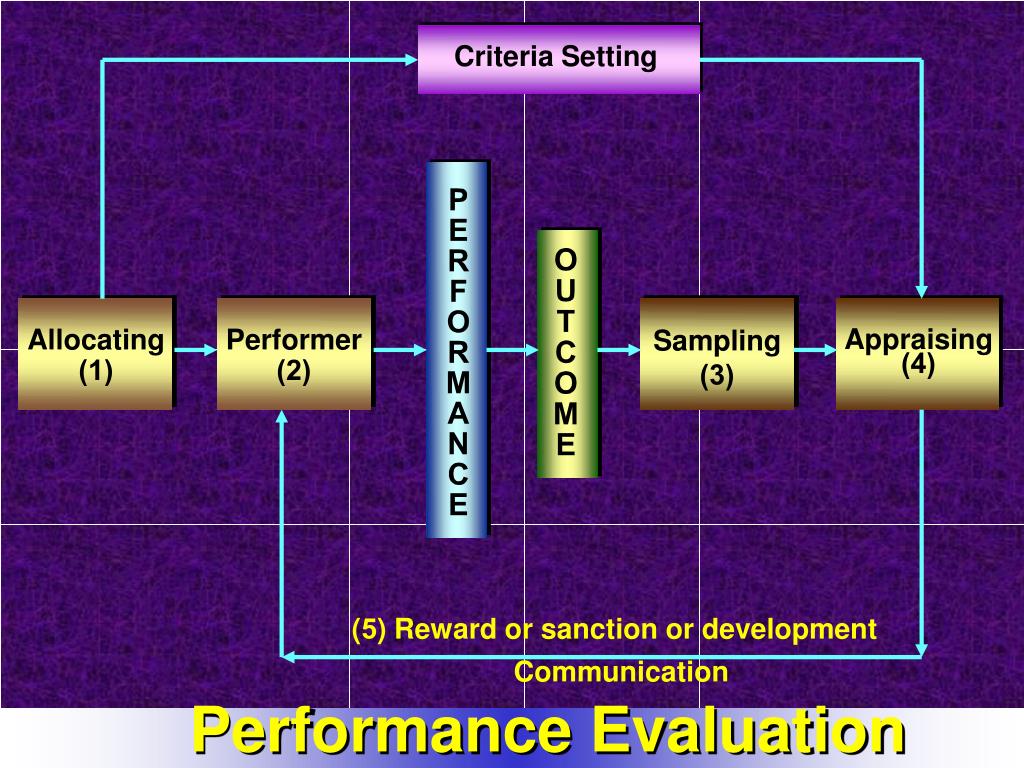 Criteria Setting

Allocating (1)

Performer (2)

PERFORMANCE

OUTCOME

Sampling (3)

Appraising (4)

(5) Reward or sanction or development

Communication

Performance Evaluation